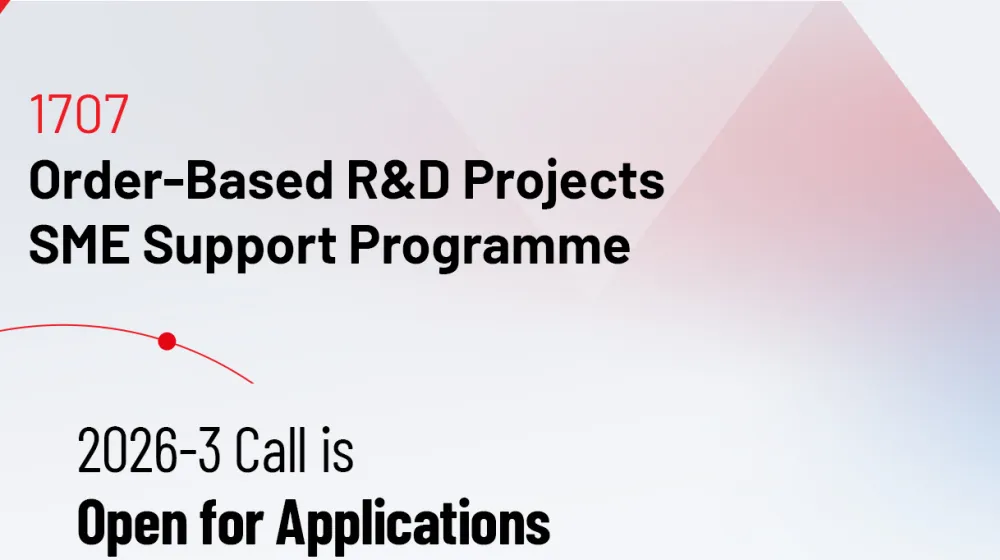 1707
Order-Based R&D Projects
SME Support Programme

2026-3 Call is
Open for Applications